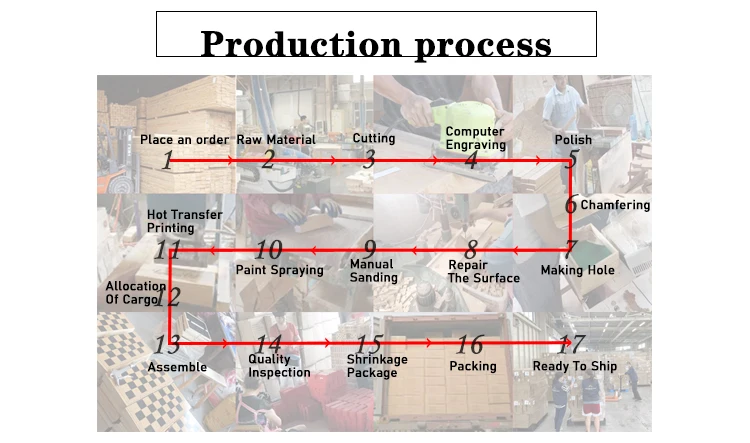 Production process

Place an order
1
Raw Material
2
Cutting
3
Computer Engraving
4
Polish
5
6 Chamfering
7
Making Hole
8
Repair The Surface
9
Manual Sanding
10
Paint Spraying
Hot Transfer Printing
11
Allocation Of Cargo
12
13
Assemble
14
Quality Inspection
15
Shrinkage Package
16
Packing
17
Ready To Ship